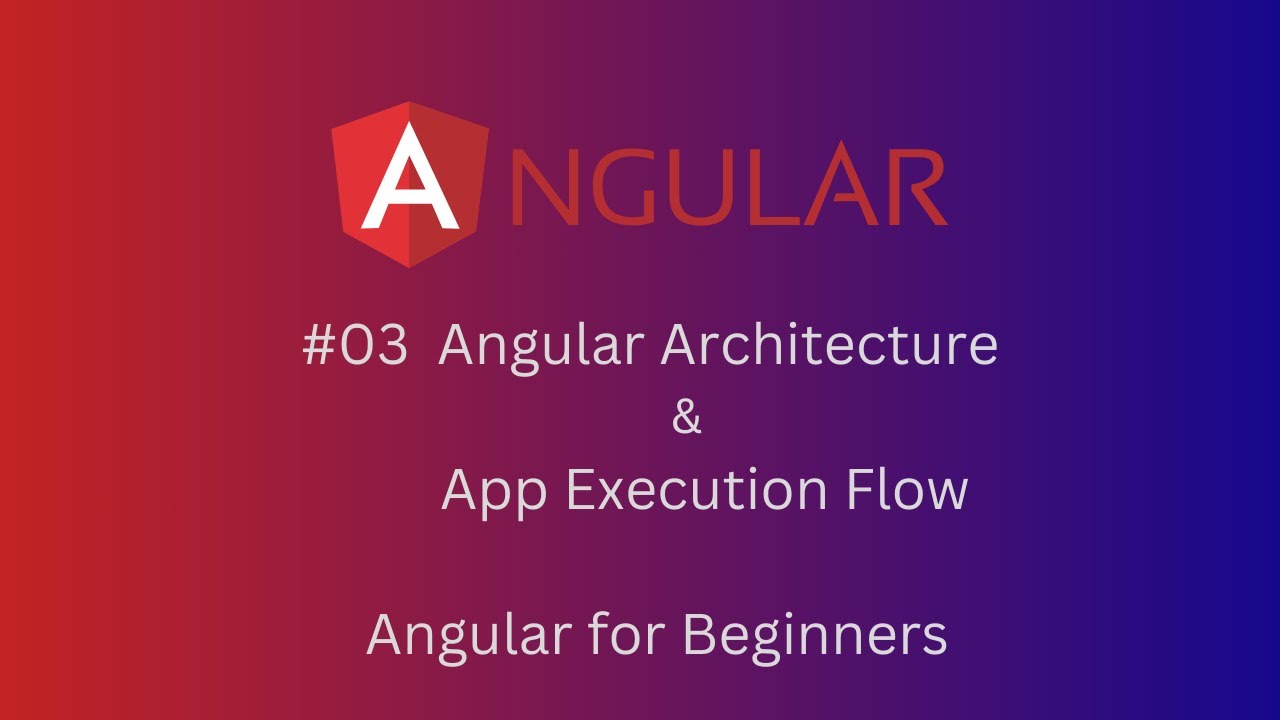 ANGULAR

#03 Angular Architecture
&
App Execution Flow

Angular for Beginners